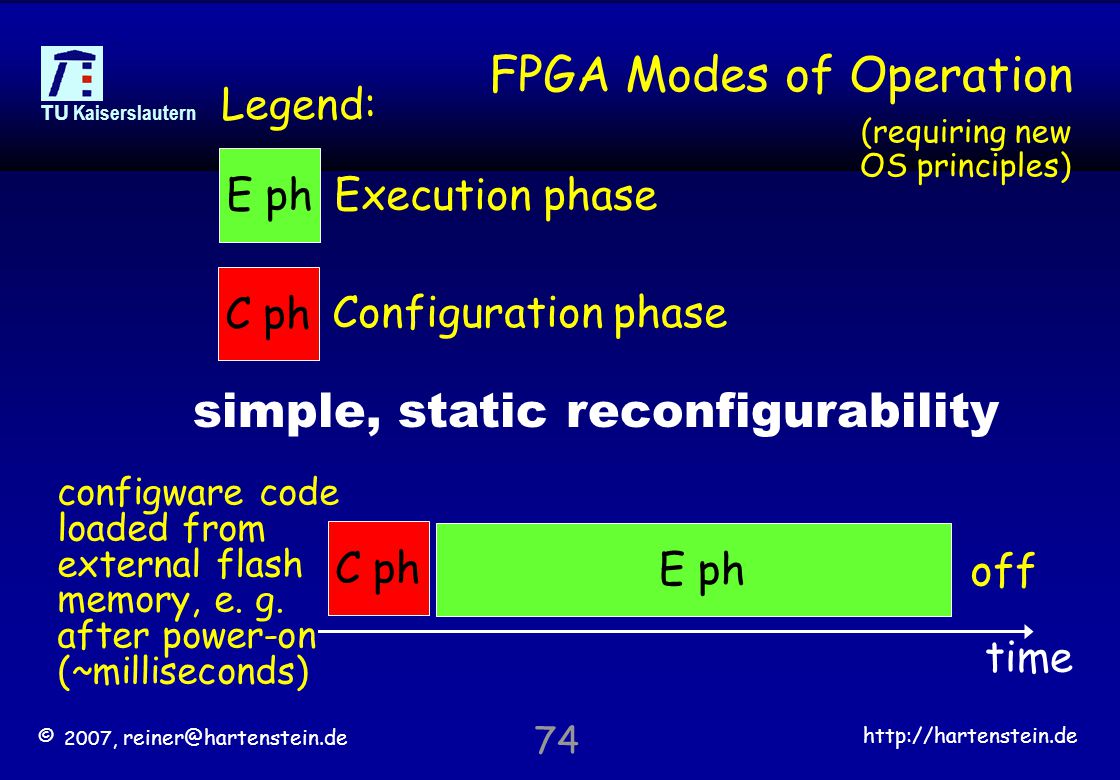 TU Kaiserslautern

FPGA Modes of Operation

(requiring new OS principles)

Legend:

E ph Execution phase

C ph Configuration phase

simple, static reconfigurability

configware code loaded from external flash memory, e. g. after power-on (~milliseconds)

C ph

E ph

off

time

© 2007, reiner@hartenstein.de

74

http://hartenstein.de